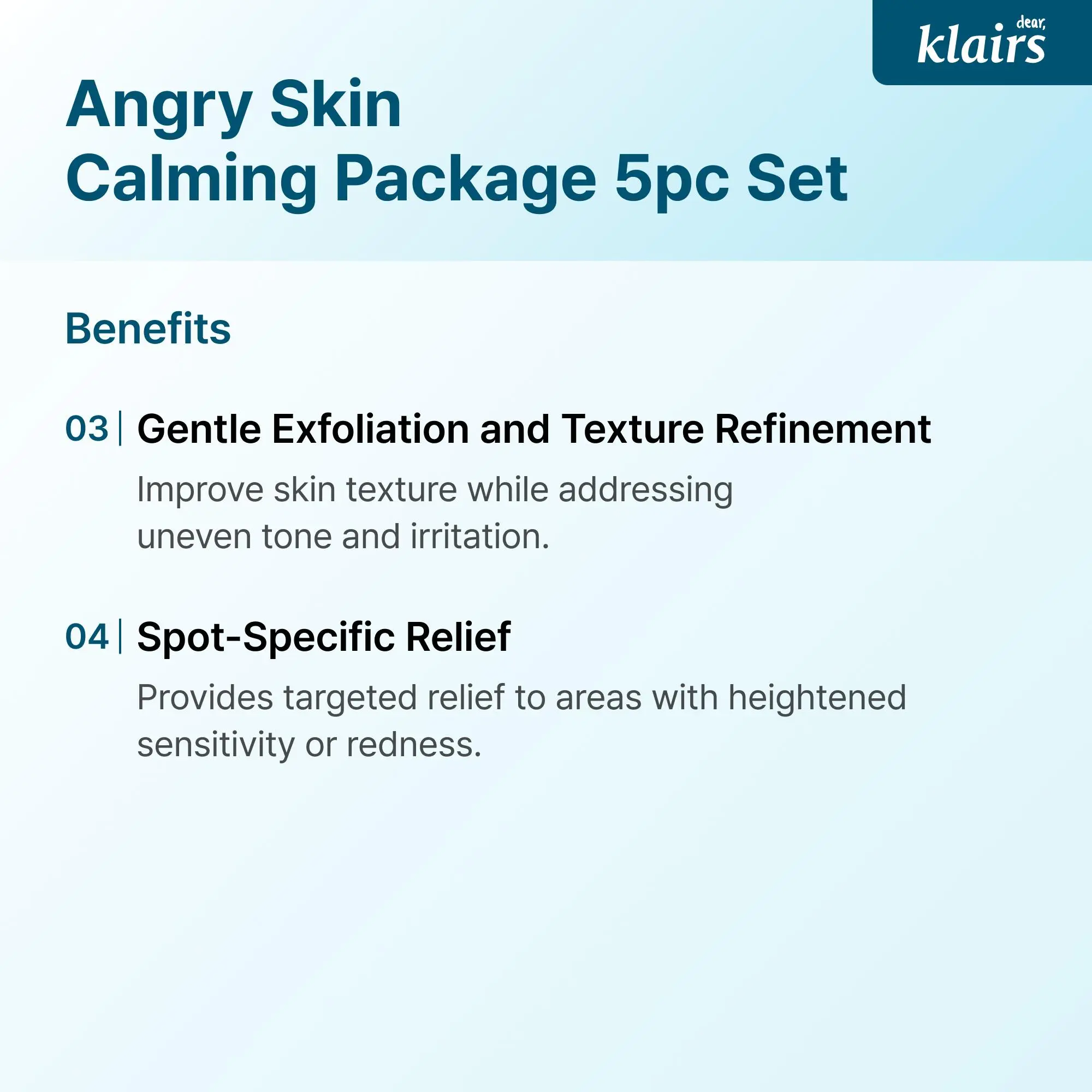 dear, klairs

Angry Skin
Calming Package 5pc Set

Benefits

03 | Gentle Exfoliation and Texture Refinement

Improve skin texture while addressing uneven tone and irritation.

04 | Spot-Specific Relief

Provides targeted relief to areas with heightened sensitivity or redness.